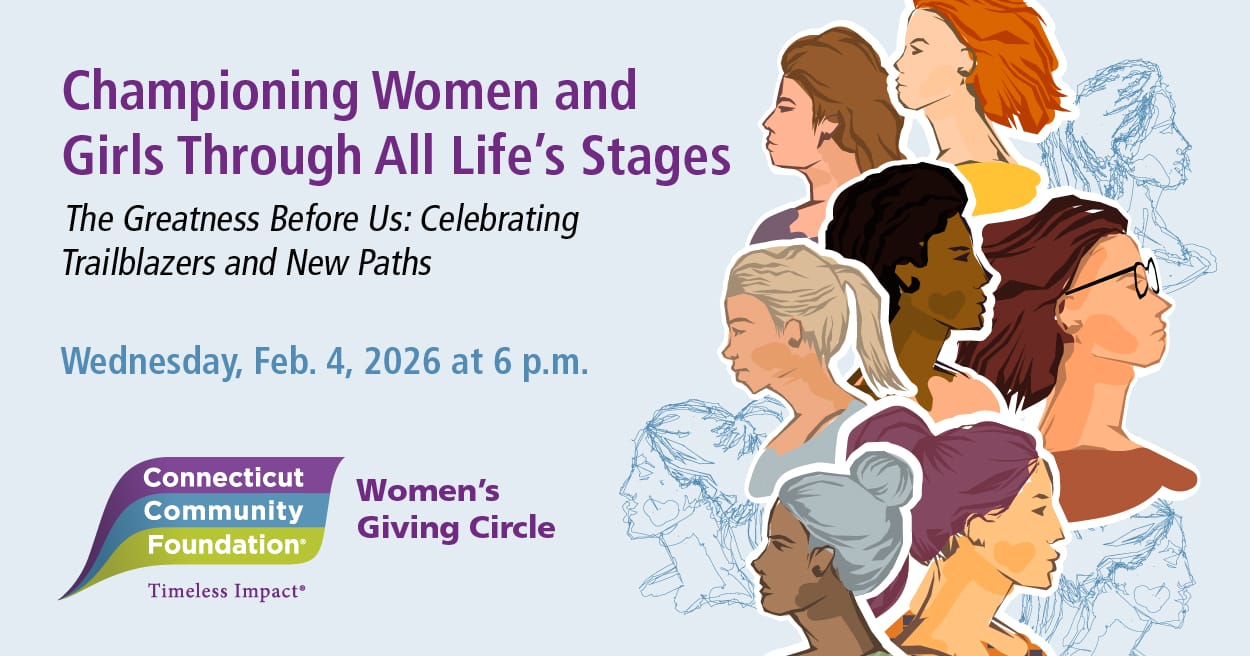 Championing Women and Girls Through All Life's Stages

The Greatness Before Us: Celebrating Trailblazers and New Paths

Wednesday, Feb. 4, 2026 at 6 p.m.

Connecticut Community Foundation®

Timeless Impact®

Women's Giving Circle